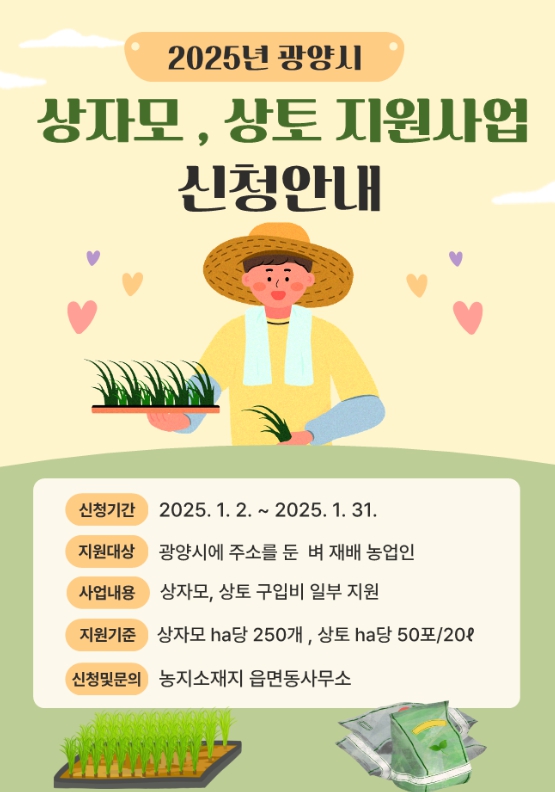 2025년 광양시

상자모 , 상토 지원사업

신청안내

신청기간 2025. 1. 2. ~ 2025. 1. 31.

지원대상 광양시에 주소를 둔 벼 재배 농업인

사업내용 상자모, 상토 구입비 일부 지원

지원기준 상자모 ha당 250개 , 상토 ha당 50포/20ℓ

신청및문의 농지소재지 읍면동사무소